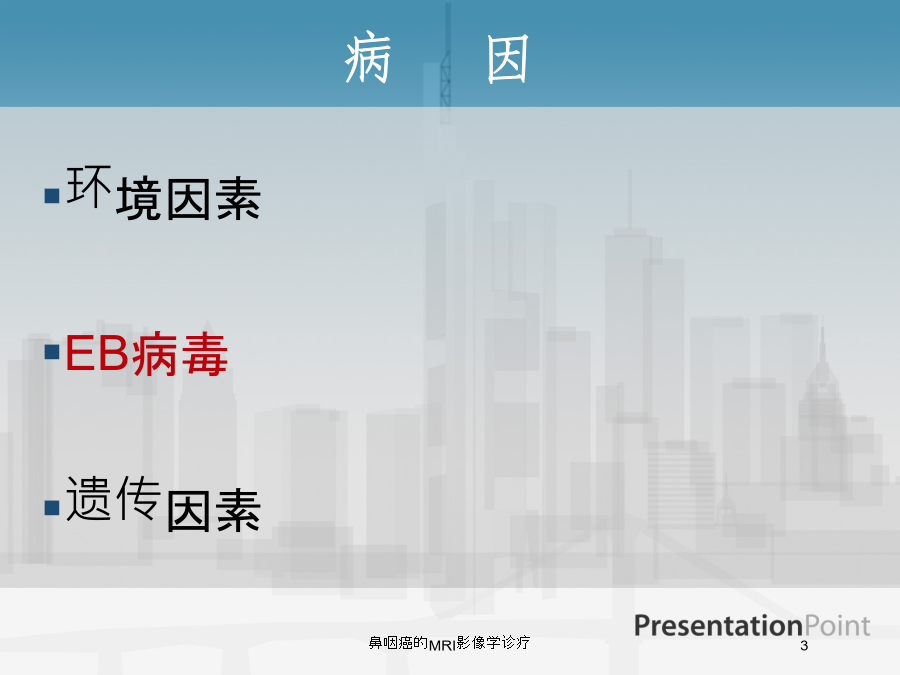 病　因

环境因素

EB病毒

遗传因素

PresentationPoint

鼻咽癌的MRI影像学诊疗

3